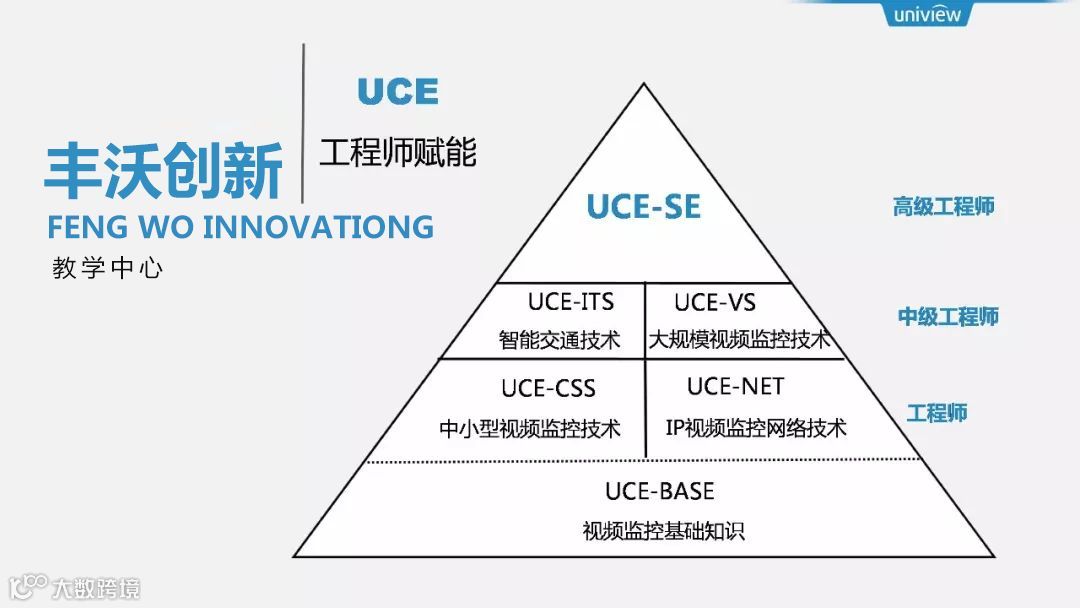 uniview

丰沃创新
FENG WO INNOVATIONG
教学中心

UCE
工程师赋能

UCE-SE

高级工程师

UCE-ITS
智能交通技术

UCE-VS
大规模视频监控技术

中级工程师

UCE-CSS
中小型视频监控技术

UCE-NET
IP视频监控网络技术

工程师

UCE-BASE
视频监控基础知识

大数跨境